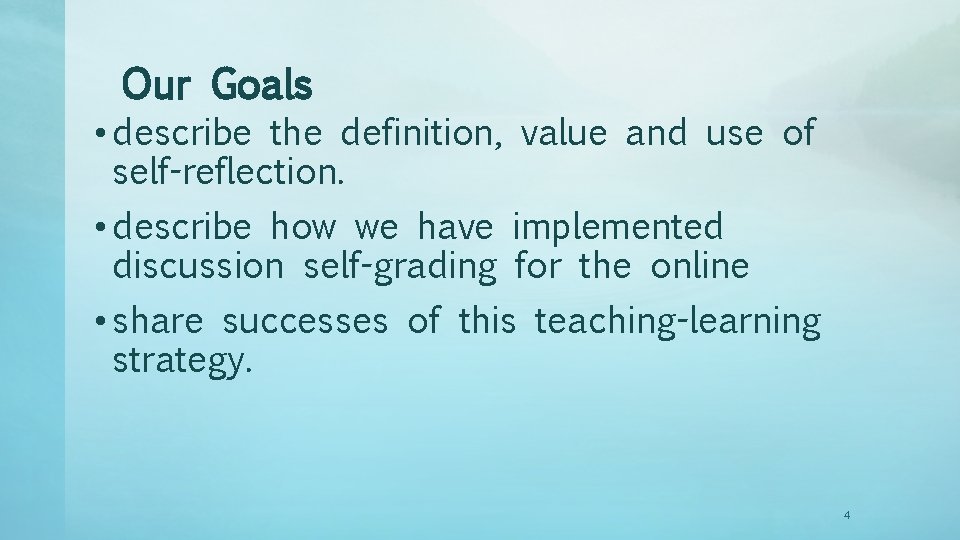 Our Goals

• describe the definition, value and use of self-reflection.

• describe how we have implemented discussion self-grading for the online

• share successes of this teaching-learning strategy.

4